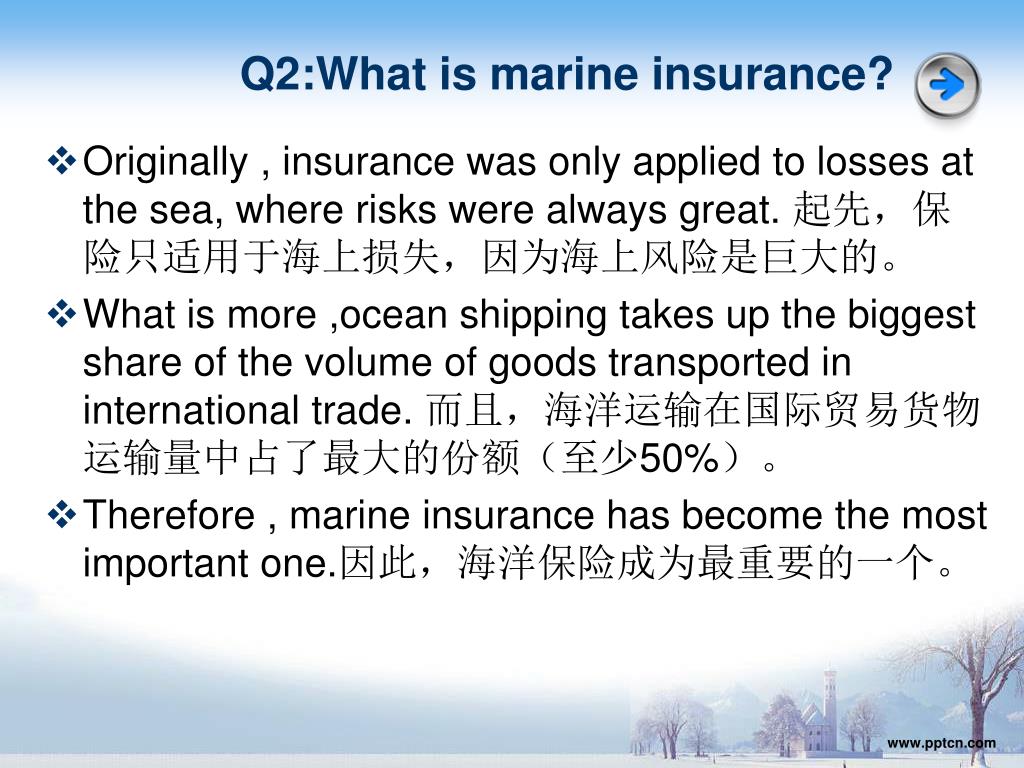 Q2:What is marine insurance?

❖ Originally , insurance was only applied to losses at the sea, where risks were always great. 起先，保险只适用于海上损失，因为海上风险是巨大的。

❖ What is more ,ocean shipping takes up the biggest share of the volume of goods transported in international trade. 而且，海洋运输在国际贸易货物运输量中占了最大的份额（至少50%）。

❖ Therefore , marine insurance has become the most important one.因此，海洋保险成为最重要的一个。

www.pptcn.com